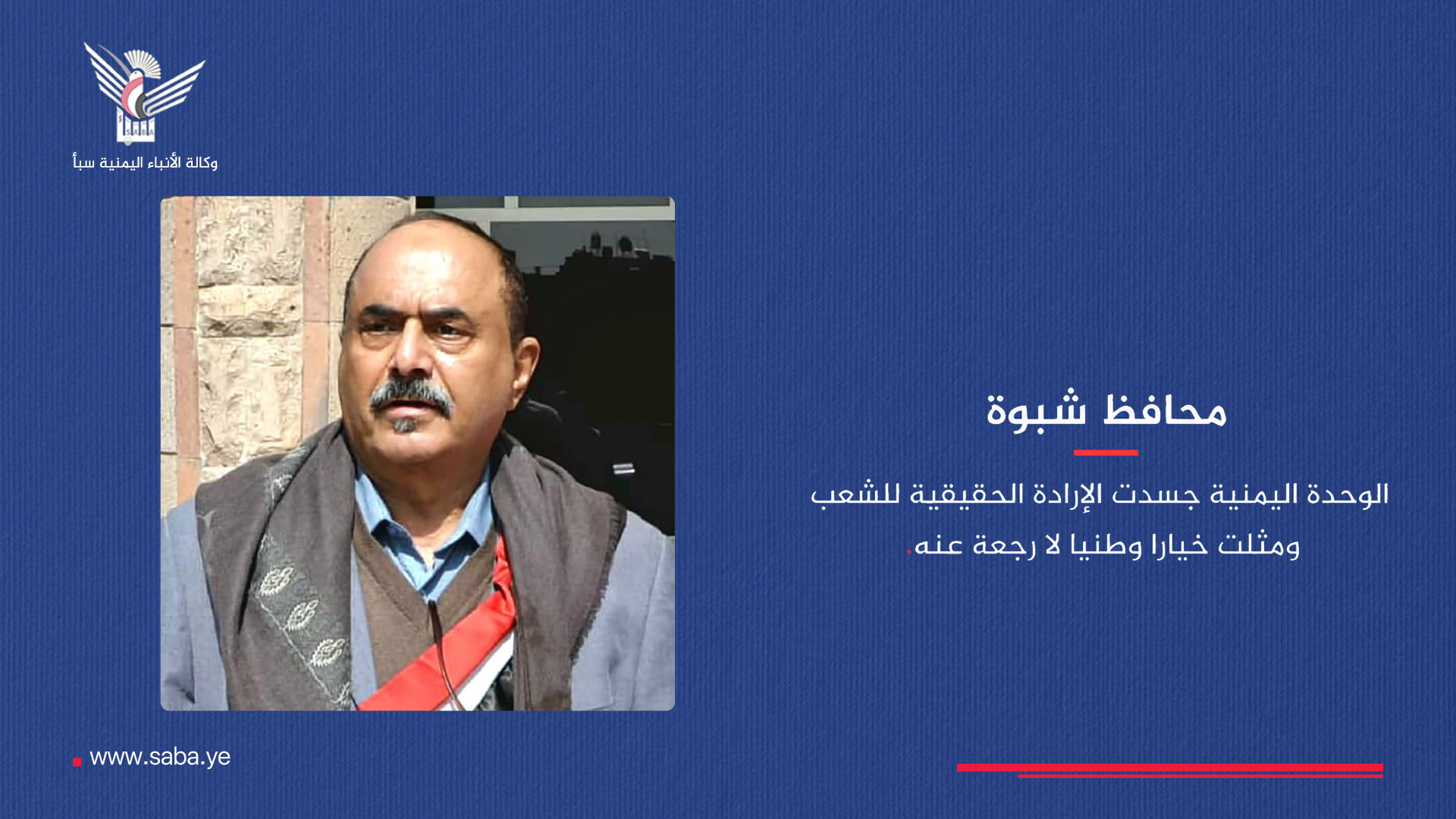 SABA
وكالة الأنباء اليمنية سبأ

محافظ شبوة

الوحدة اليمنية جسدت الإرادة الحقيقية للشعب ومثلت خيارا وطنيا لا رجعة عنه.

www.saba.ye